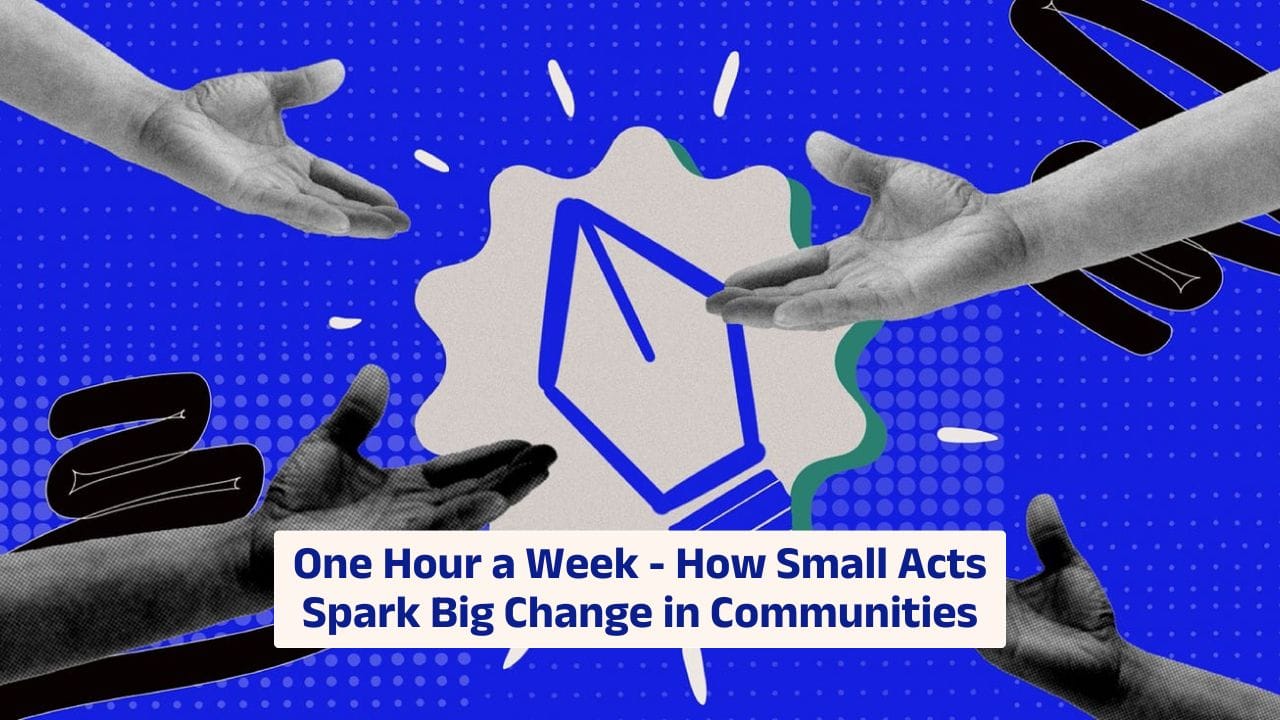 One Hour a Week - How Small Acts Spark Big Change in Communities